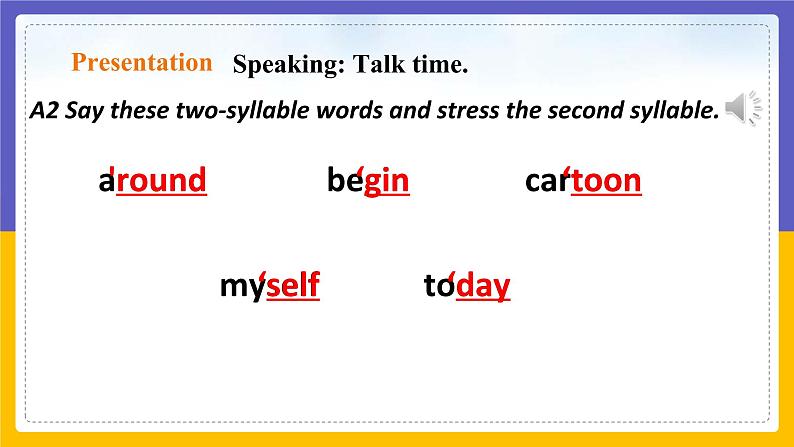 Presentation Speaking: Talk time.

A2 Say these two-syllable words and stress the second syllable.

a'round be'gin car'toon

my'self to'day